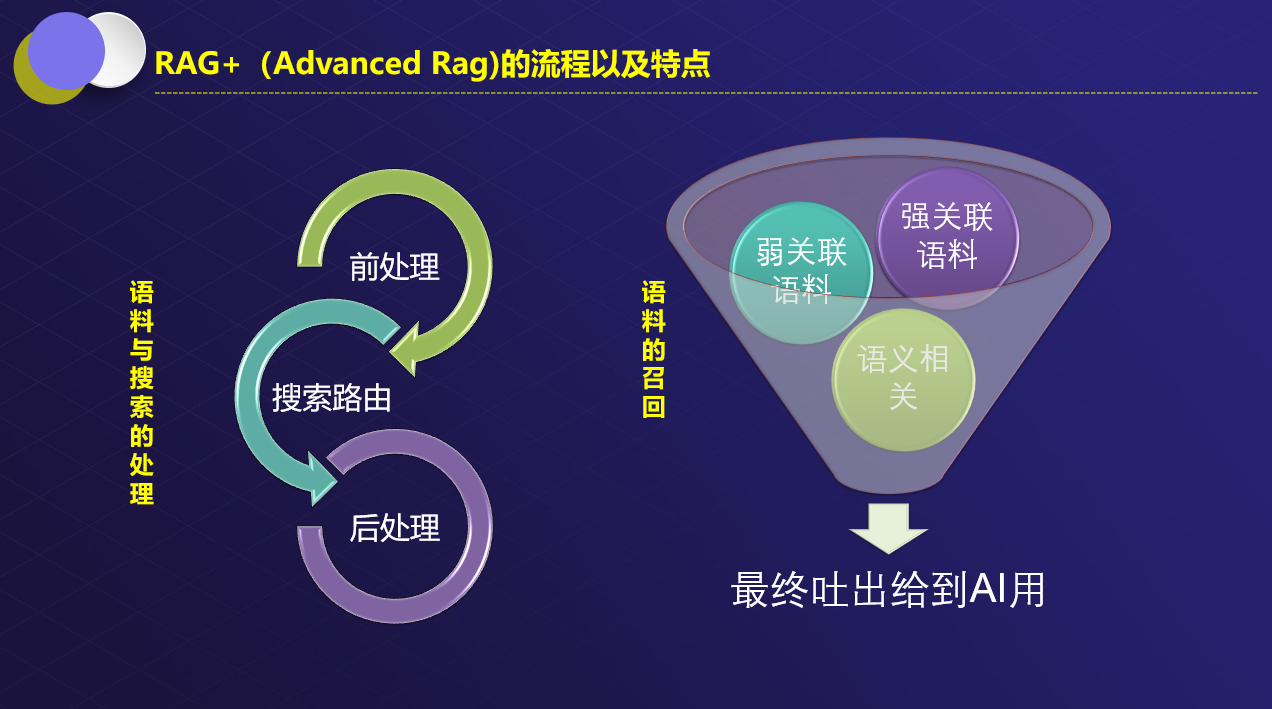 RAG+（Advanced Rag)的流程以及特点

语料与搜索的处理

前处理

搜索路由

后处理

语料的召回

弱关联语料

强关联语料

语义相关

最终吐出给到AI用